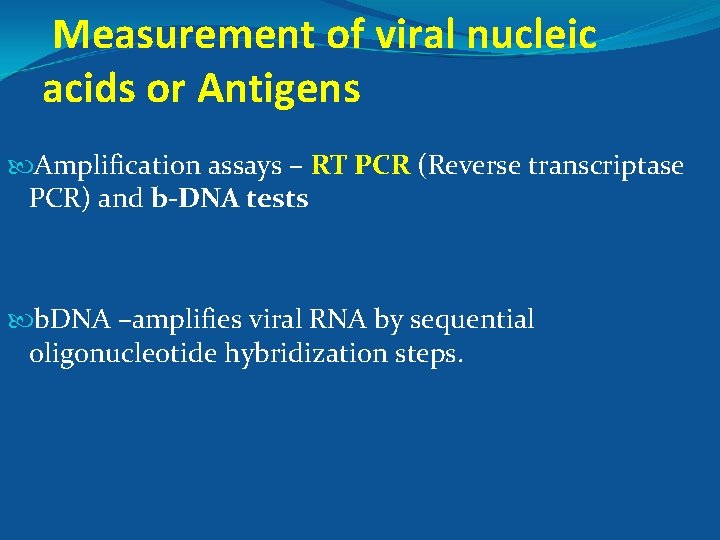 Measurement of viral nucleic acids or Antigens

Amplification assays – RT PCR (Reverse transcriptase PCR) and b-DNA tests

bDNA –amplifies viral RNA by sequential oligonucleotide hybridization steps.